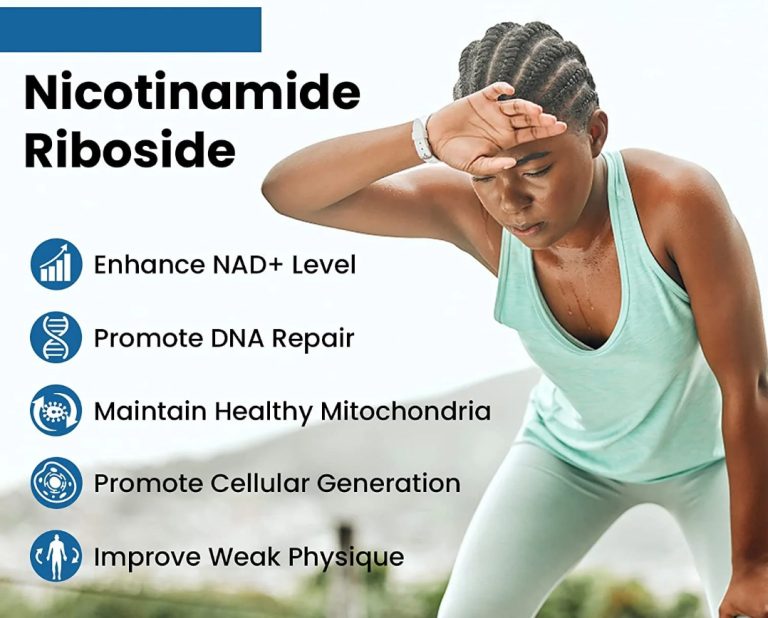 Nicotinamide Riboside

Enhance NAD+ Level

Promote DNA Repair

Maintain Healthy Mitochondria

Promote Cellular Generation

Improve Weak Physique